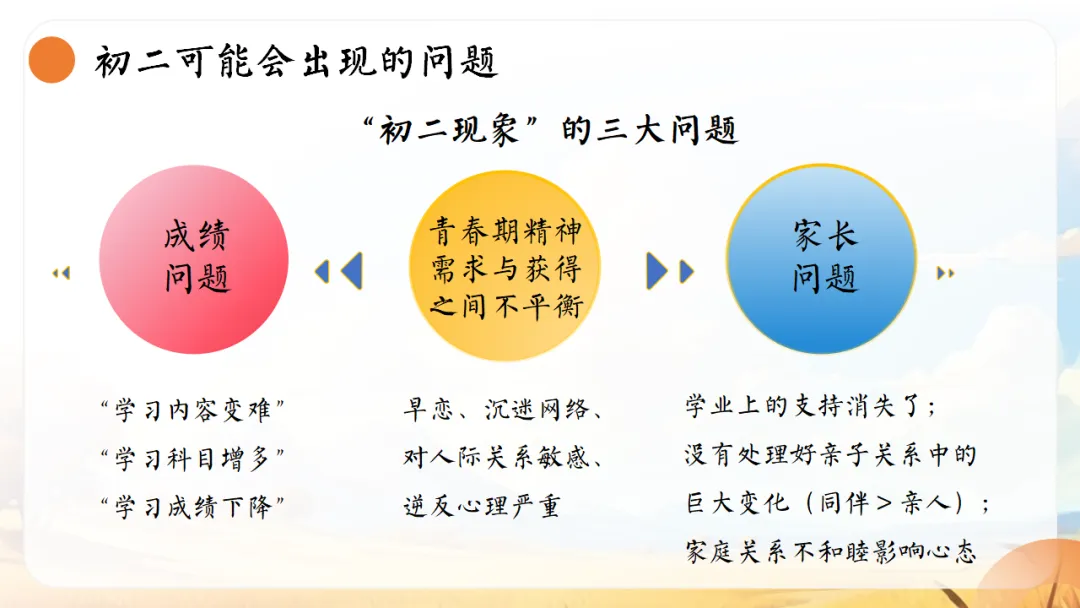 初二可能会出现的问题

“初二现象”的三大问题

成绩问题

青春期精神需求与获得之间不平衡

家长问题

“学习内容变难”
“学习科目增多”
“学习成绩下降”

早恋、沉迷网络、对人际关系敏感、逆反心理严重

学业上的支持消失了；
没有处理好亲子关系中的巨大变化（同伴＞亲人）；
家庭关系不和睦影响心态